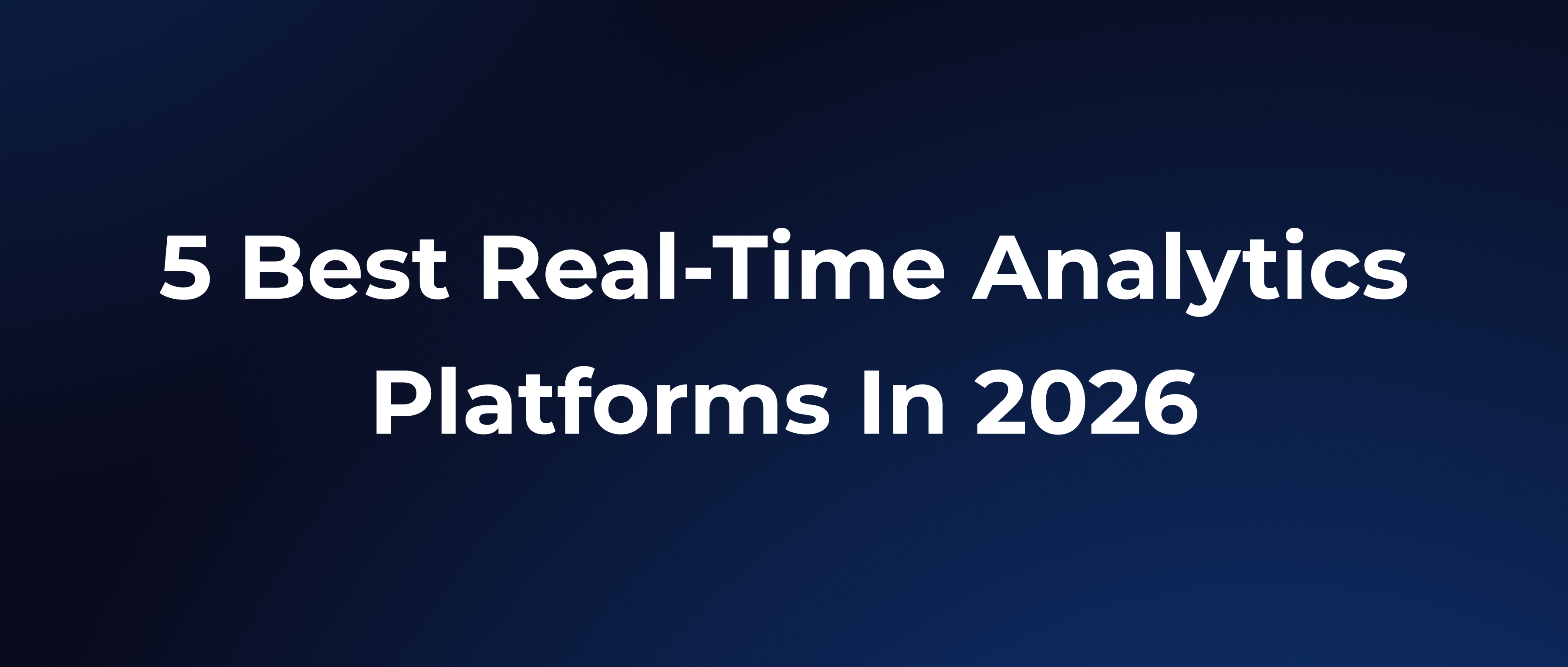 5 Best Real-Time Analytics Platforms In 2026